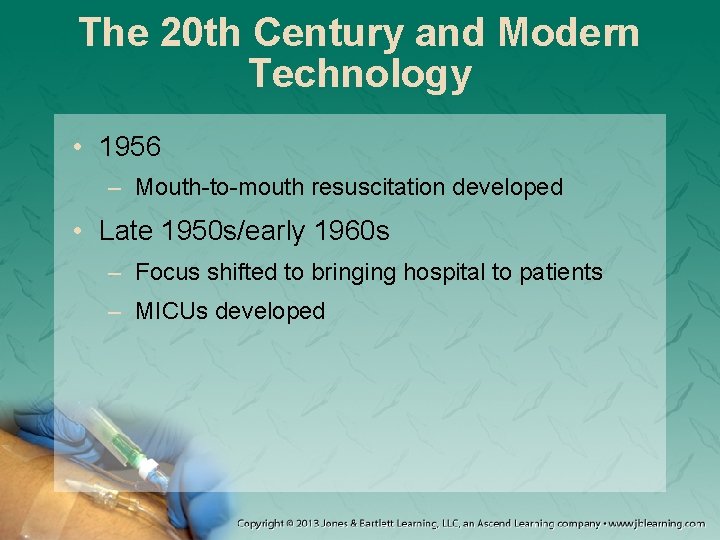 The 20th Century and Modern Technology

• 1956
– Mouth-to-mouth resuscitation developed

• Late 1950s/early 1960s
– Focus shifted to bringing hospital to patients
– MICUs developed

Copyright © 2013 Jones & Bartlett Learning, LLC, an Ascend Learning company • www.jblearning.com